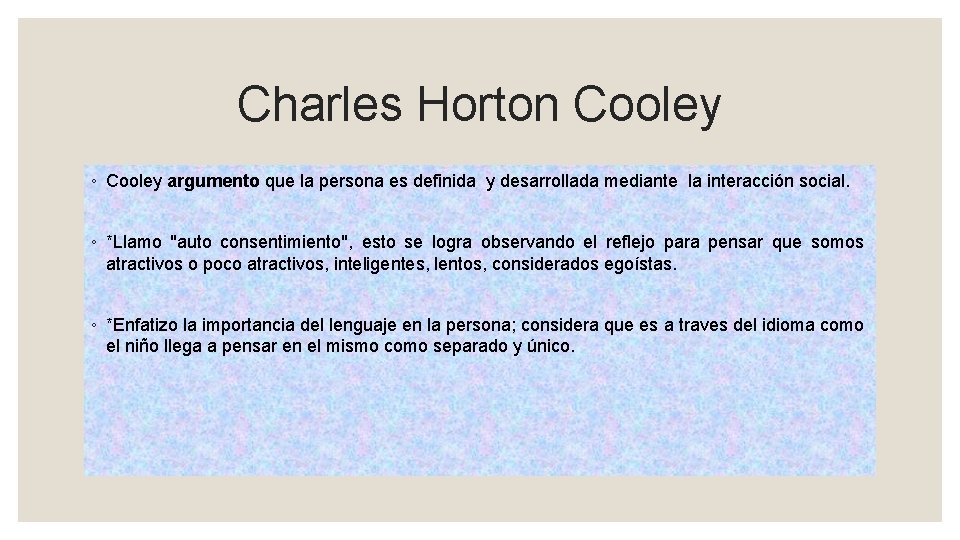 Charles Horton Cooley

◦ Cooley **argumento** que la persona es definida y desarrollada mediante la interacción social.

◦ *Llamo "auto consentimiento", esto se logra observando el reflejo para pensar que somos atractivos o poco atractivos, inteligentes, lentos, considerados egoístas.

◦ *Enfatizo la importancia del lenguaje en la persona; considera que es a traves del idioma como el niño llega a pensar en el mismo como separado y único.